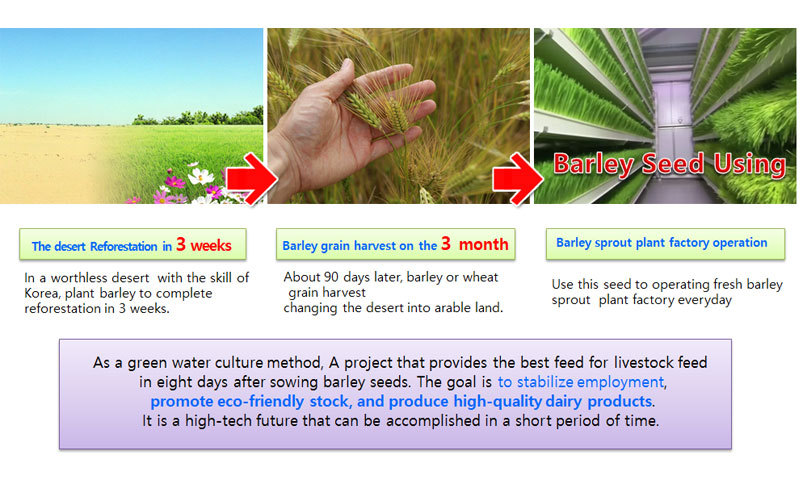 Barley Seed Using

The desert Reforestation in 3 weeks

In a worthless desert with the skill of Korea, plant barley to complete reforestation in 3 weeks.

Barley grain harvest on the 3 month

About 90 days later, barley or wheat grain harvest
changing the desert into arable land.

Barley sprout plant factory operation

Use this seed to operating fresh barley sprout plant factory everyday

As a green water culture method, A project that provides the best feed for livestock feed in eight days after sowing barley seeds. The goal is to stabilize employment, promote eco-friendly stock, and produce high-quality dairy products.
It is a high-tech future that can be accomplished in a short period of time.